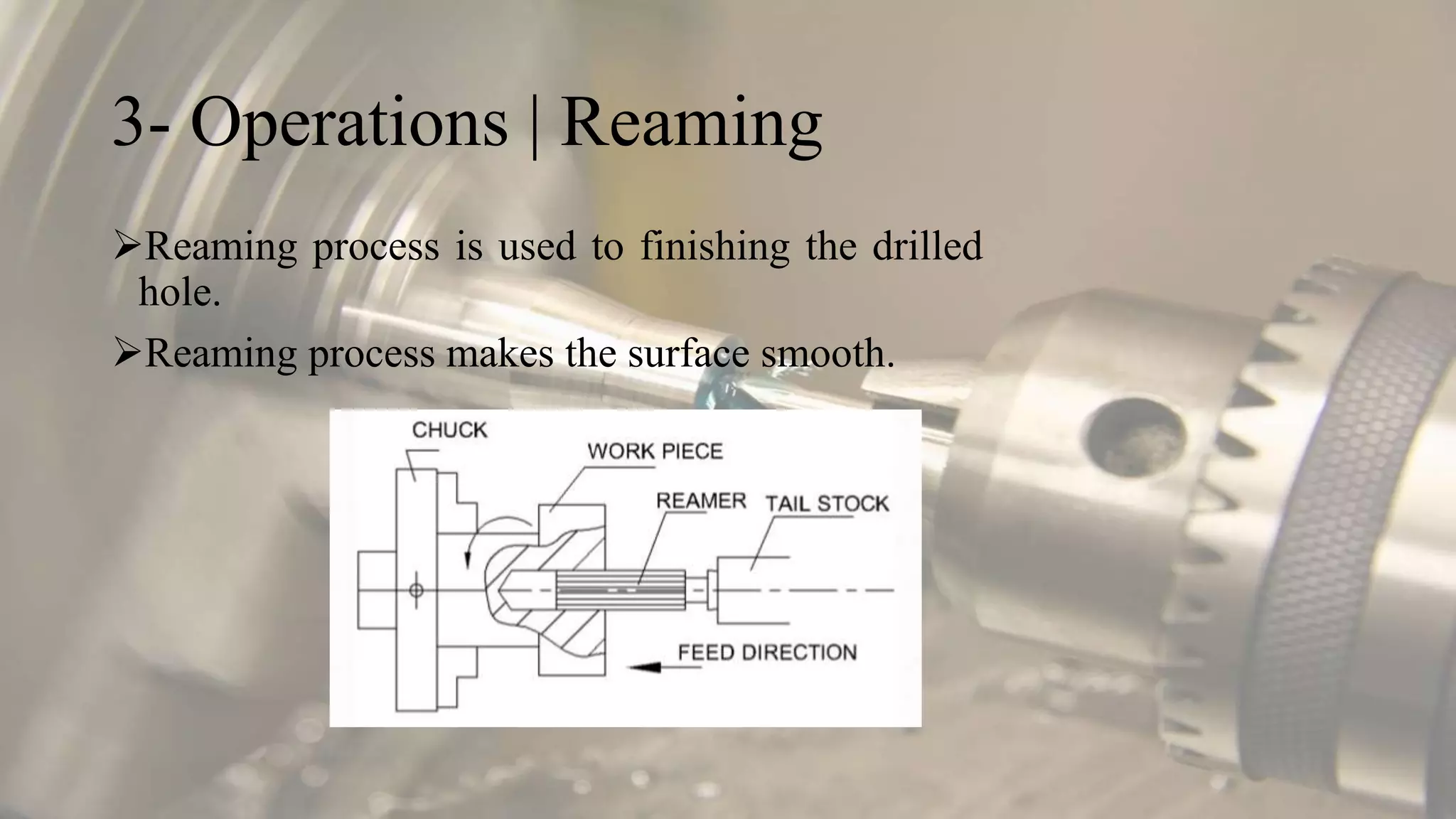 3- Operations | Reaming

➢Reaming process is used to finishing the drilled hole.

➢Reaming process makes the surface smooth.

CHUCK
WORK PIECE
REAMER
TAIL STOCK
FEED DIRECTION